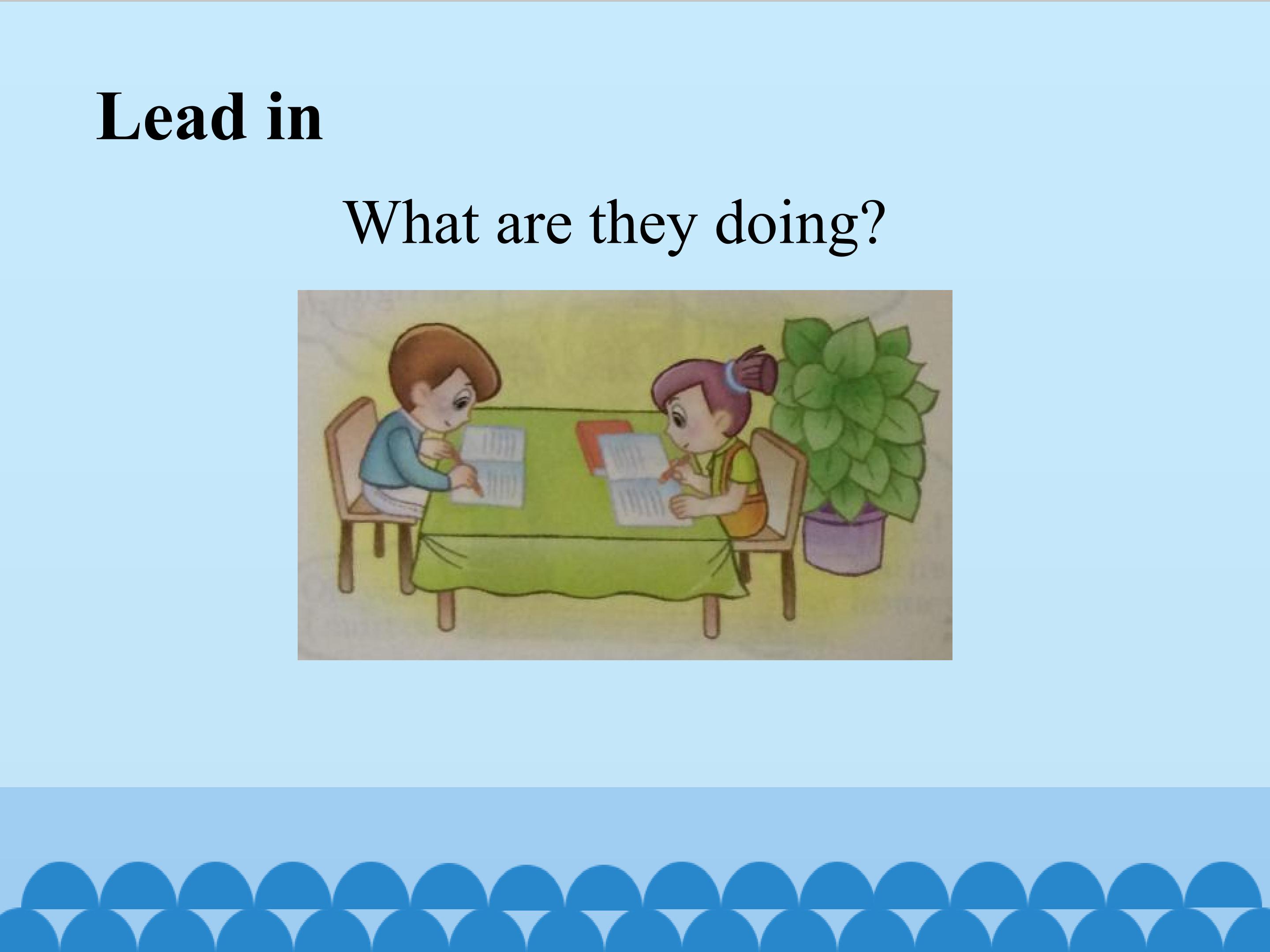 Lead in

What are they doing?